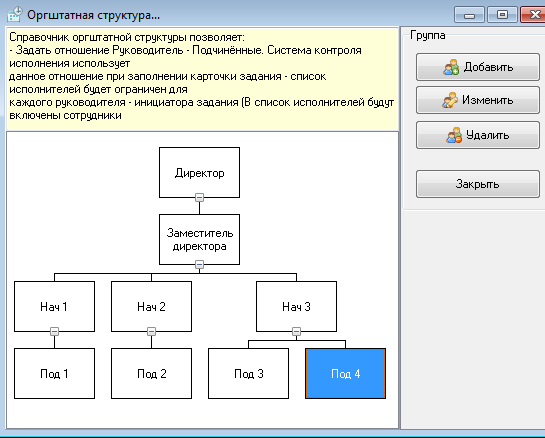 Оргштатная структура...

Справочник оргштатной структуры позволяет:
- Задать отношение Руководитель - Подчинённые. Система контроля исполнения использует
данное отношение при заполнении карточки задания - список исполнителей будет ограничен для
каждого руководителя - инициатора задания (В список исполнителей будут включены сотрудники

Директор

Заместитель директора

Нач 1

Нач 2

Нач 3

Под 1

Под 2

Под 3

Под 4

Группа

Добавить

Изменить

Удалить

Закрыть